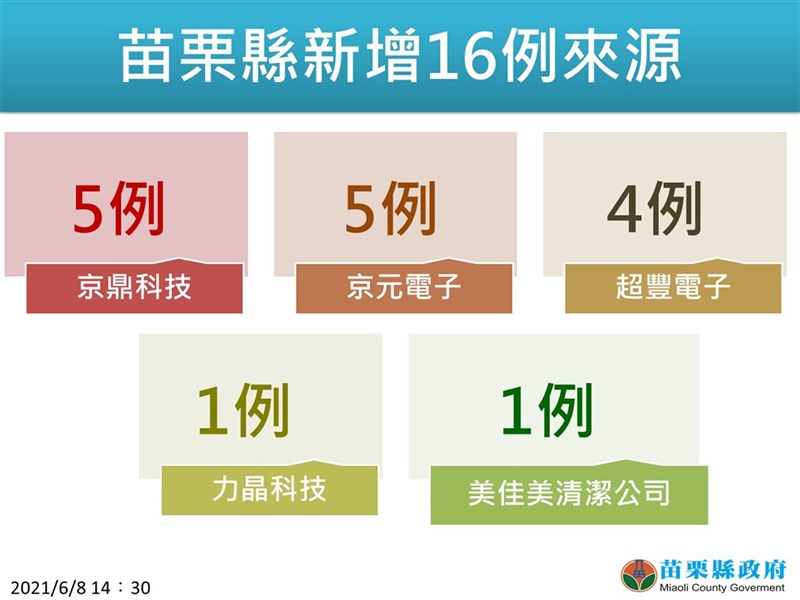 苗栗縣新增16例來源

5例
京鼎科技

5例
京元電子

4例
超豐電子

1例
力晶科技

1例
美佳美清潔公司

2021/6/8 14：30

苗栗縣政府
Miaoli County Goverment